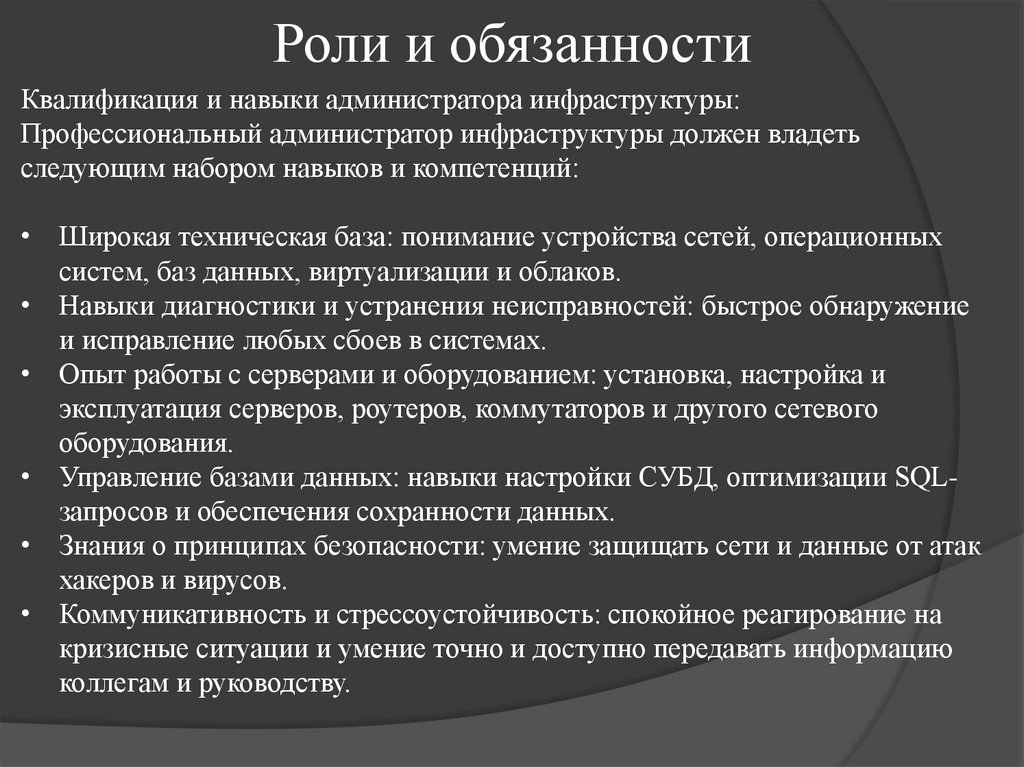 Роли и обязанности

Квалификация и навыки администратора инфраструктуры: Профессиональный администратор инфраструктуры должен владеть следующим набором навыков и компетенций:

• Широкая техническая база: понимание устройства сетей, операционных систем, баз данных, виртуализации и облаков.
• Навыки диагностики и устранения неисправностей: быстрое обнаружение и исправление любых сбоев в системах.
• Опыт работы с серверами и оборудованием: установка, настройка и эксплуатация серверов, роутеров, коммутаторов и другого сетевого оборудования.
• Управление базами данных: навыки настройки СУБД, оптимизации SQL-запросов и обеспечения сохранности данных.
• Знания о принципах безопасности: умение защищать сети и данные от атак хакеров и вирусов.
• Коммуникативность и стрессоустойчивость: спокойное реагирование на кризисные ситуации и умение точно и доступно передавать информацию коллегам и руководству.